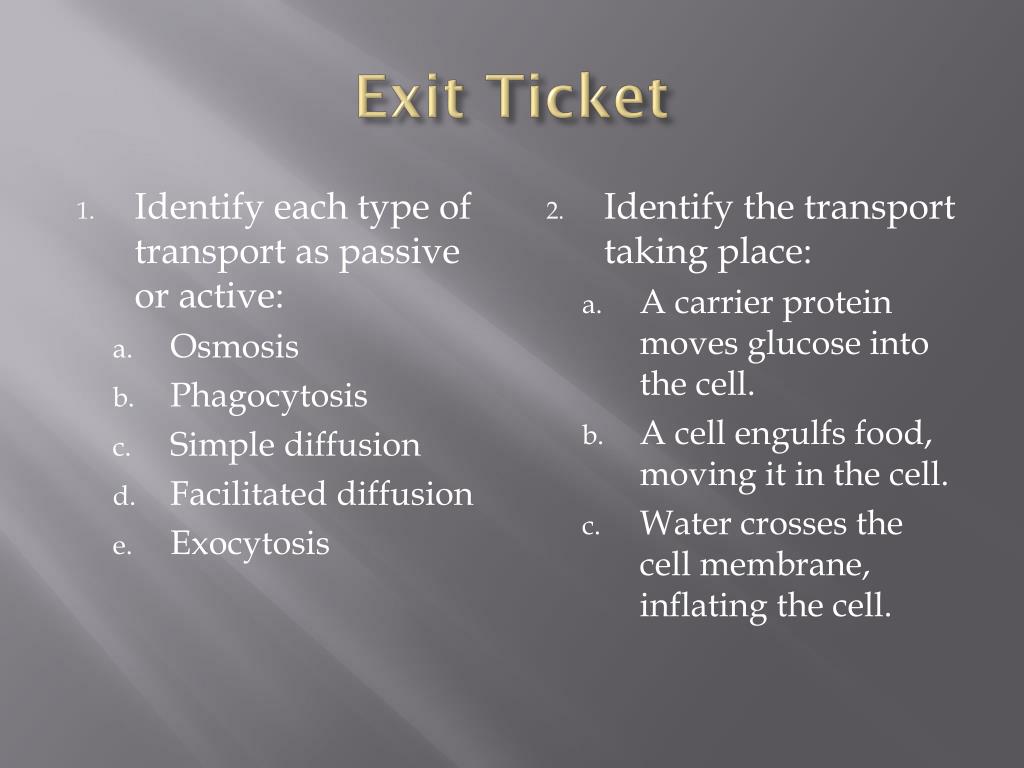 Exit Ticket

1. Identify each type of transport as passive or active:
a. Osmosis
b. Phagocytosis
c. Simple diffusion
d. Facilitated diffusion
e. Exocytosis

2. Identify the transport taking place:
a. A carrier protein moves glucose into the cell.
b. A cell engulfs food, moving it in the cell.
c. Water crosses the cell membrane, inflating the cell.